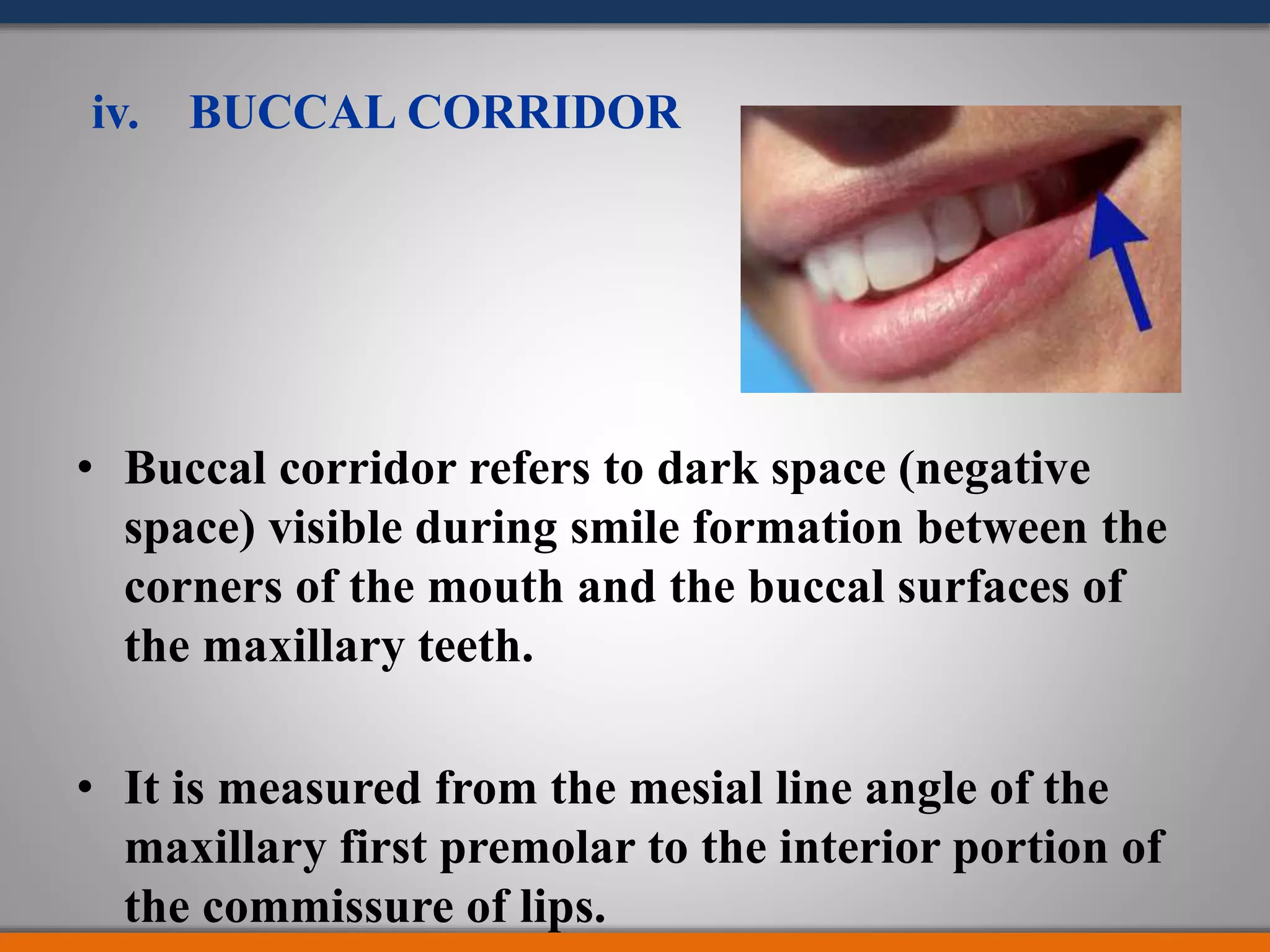 iv. BUCCAL CORRIDOR

• Buccal corridor refers to dark space (negative space) visible during smile formation between the corners of the mouth and the buccal surfaces of the maxillary teeth.

• It is measured from the mesial line angle of the maxillary first premolar to the interior portion of the commissure of lips.